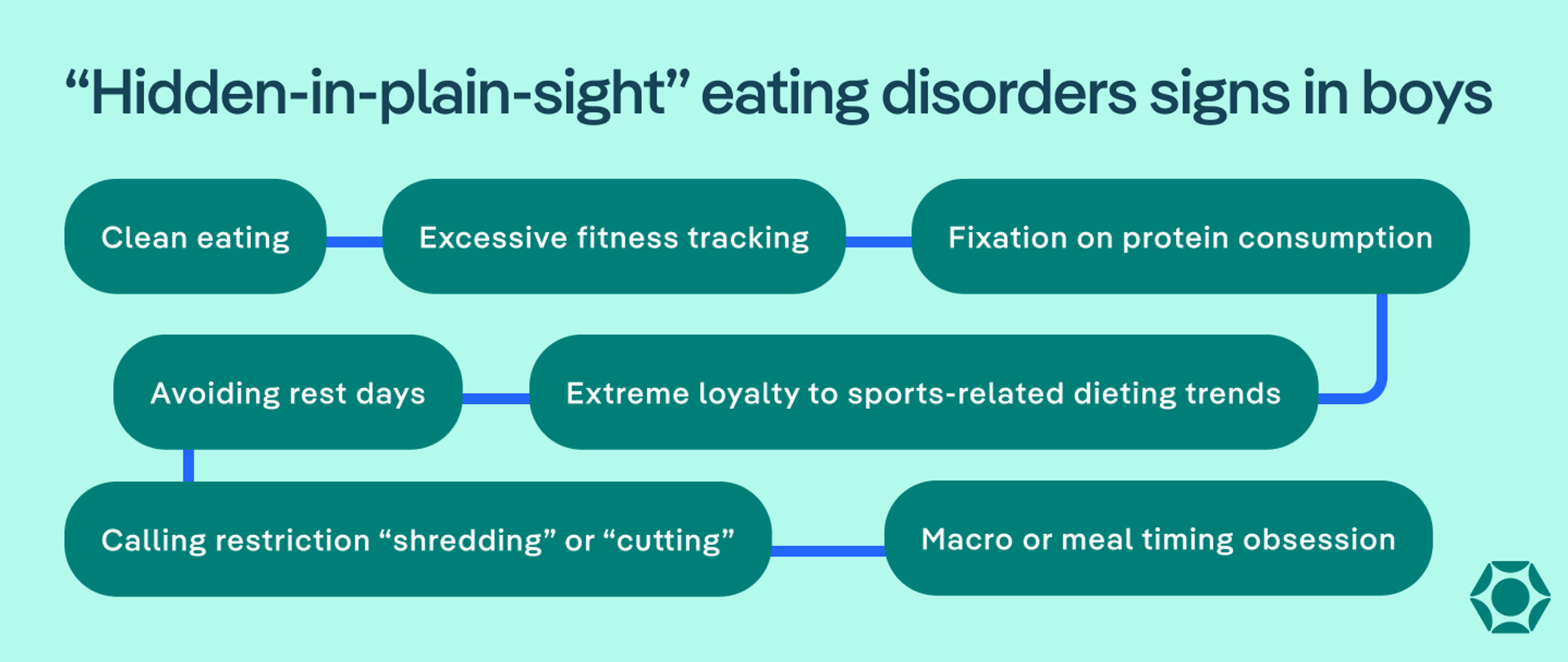 “Hidden-in-plain-sight” eating disorders signs in boys

Clean eating

Excessive fitness tracking

Fixation on protein consumption

Extreme loyalty to sports-related dieting trends

Avoiding rest days

Calling restriction “shredding” or “cutting”

Macro or meal timing obsession